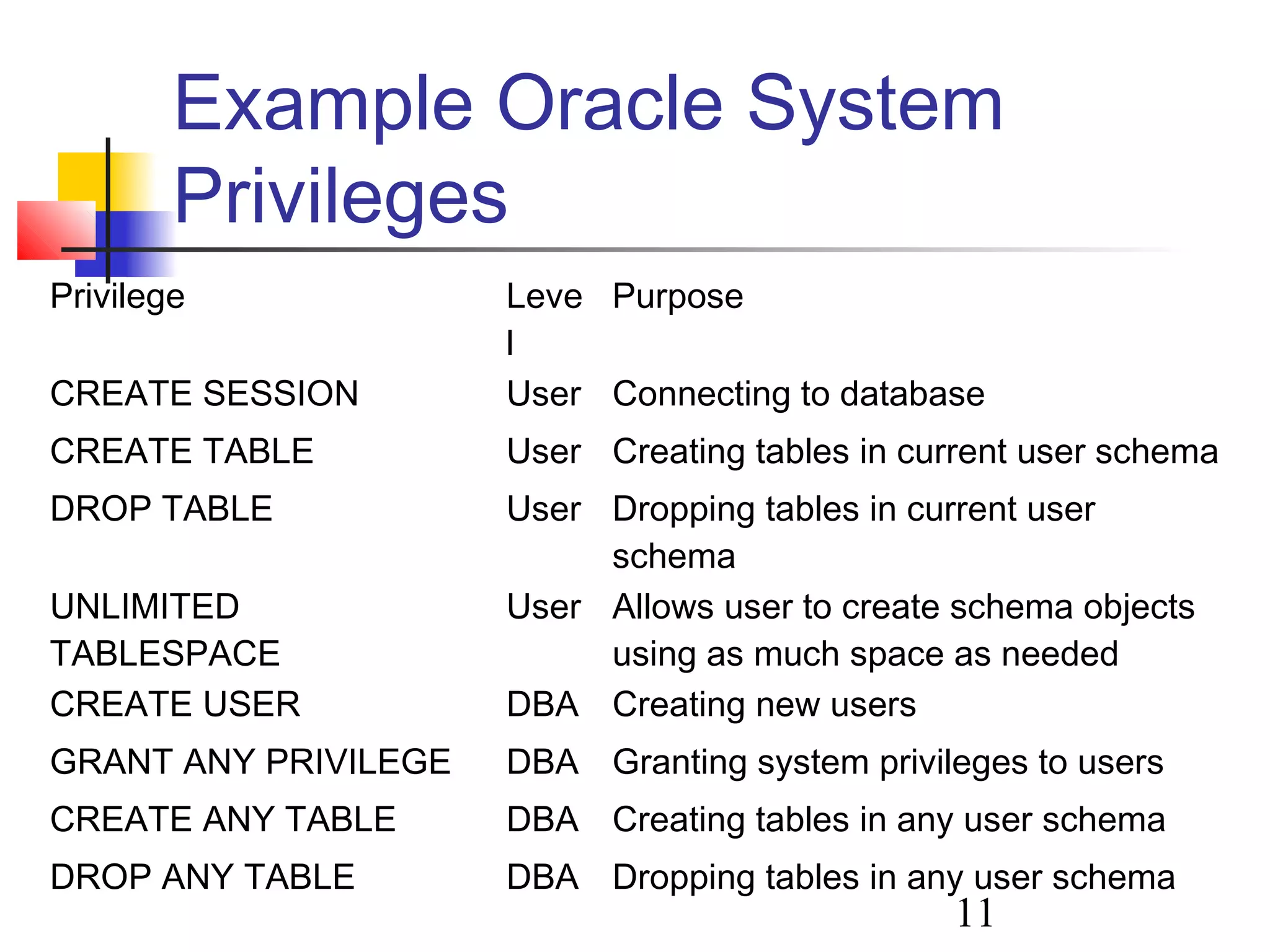 Example Oracle System Privileges

| Privilege | Level | Purpose |
|---|---|---|
| CREATE SESSION | User | Connecting to database |
| CREATE TABLE | User | Creating tables in current user schema |
| DROP TABLE | User | Dropping tables in current user schema |
| UNLIMITED TABLESPACE | User | Allows user to create schema objects using as much space as needed |
| CREATE USER | DBA | Creating new users |
| GRANT ANY PRIVILEGE | DBA | Granting system privileges to users |
| CREATE ANY TABLE | DBA | Creating tables in any user schema |
| DROP ANY TABLE | DBA | Dropping tables in any user schema |

11